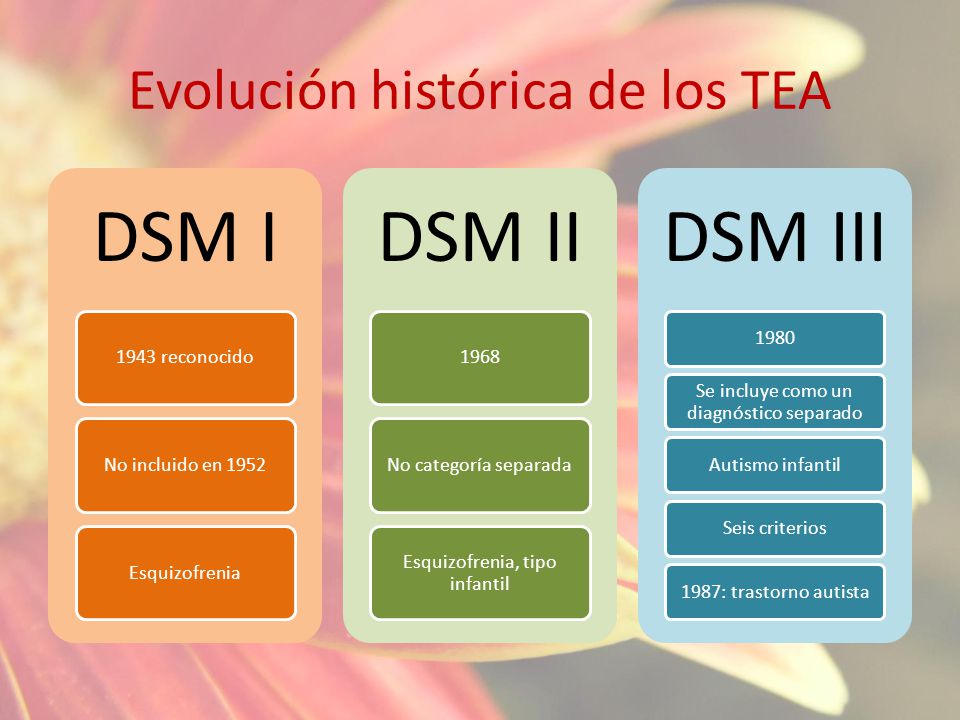 Evolución histórica de los TEA

DSM I

1943 reconocido

No incluido en 1952

Esquizofrenia

DSM II

1968

No categoría separada

Esquizofrenia, tipo infantil

DSM III

1980

Se incluye como un diagnóstico separado

Autismo infantil

Seis criterios

1987: trastorno autista